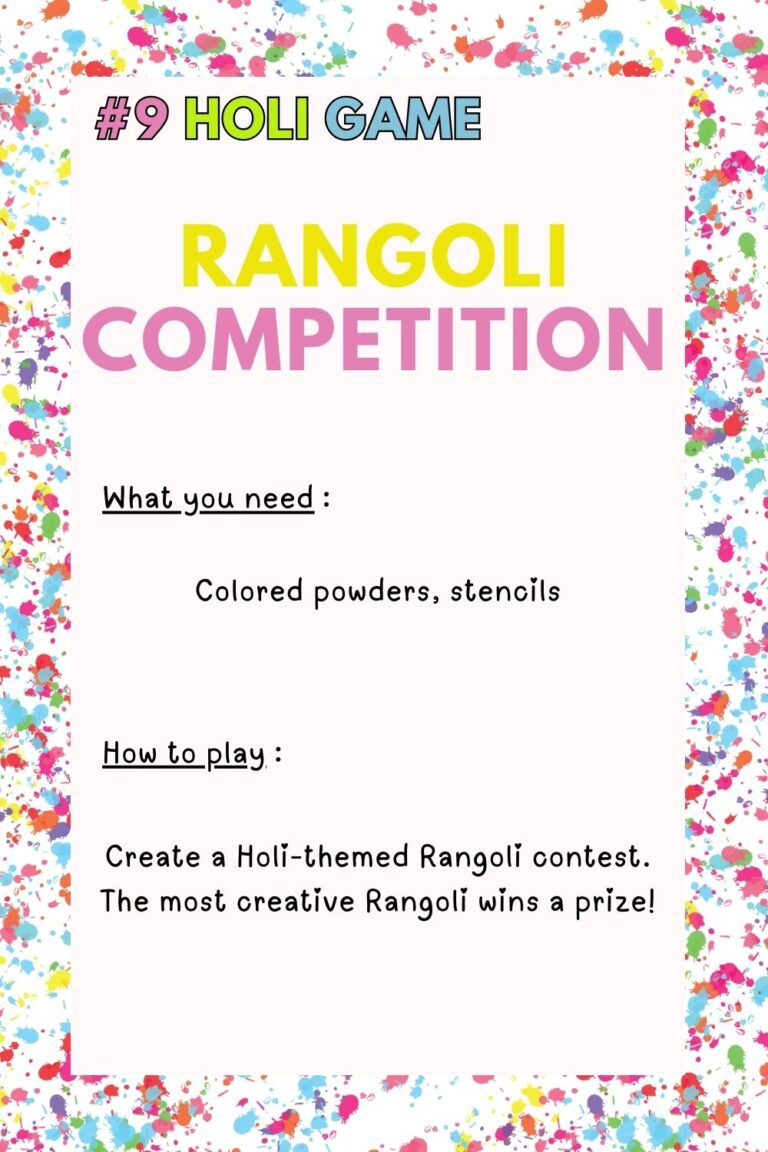 #9 HOLI GAME

RANGOLI COMPETITION

What you need :

Colored powders, stencils

How to play :

Create a Holi-themed Rangoli contest. The most creative Rangoli wins a prize!